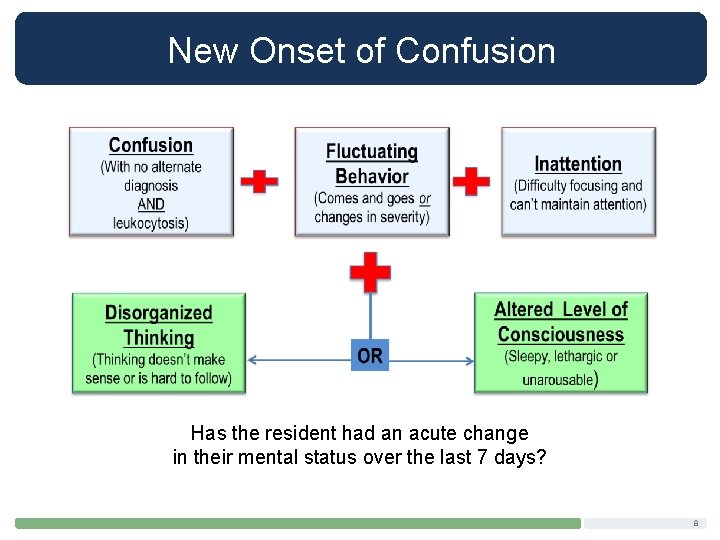 New Onset of Confusion

Confusion
(With no alternate diagnosis
AND
leukocytosis)

Fluctuating Behavior
(Comes and goes or changes in severity)

Inattention
(Difficulty focusing and can't maintain attention)

Disorganized Thinking
(Thinking doesn't make sense or is hard to follow)

OR

Altered Level of Consciousness
(Sleepy, lethargic or unarousable)

Has the resident had an acute change in their mental status over the last 7 days?

8